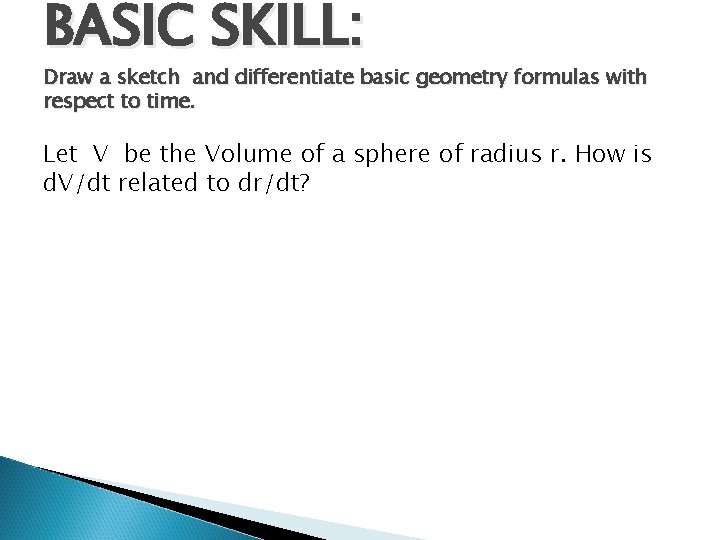 BASIC SKILL:

Draw a sketch and differentiate basic geometry formulas with respect to time.

Let V be the Volume of a sphere of radius r. How is dV/dt related to dr/dt?